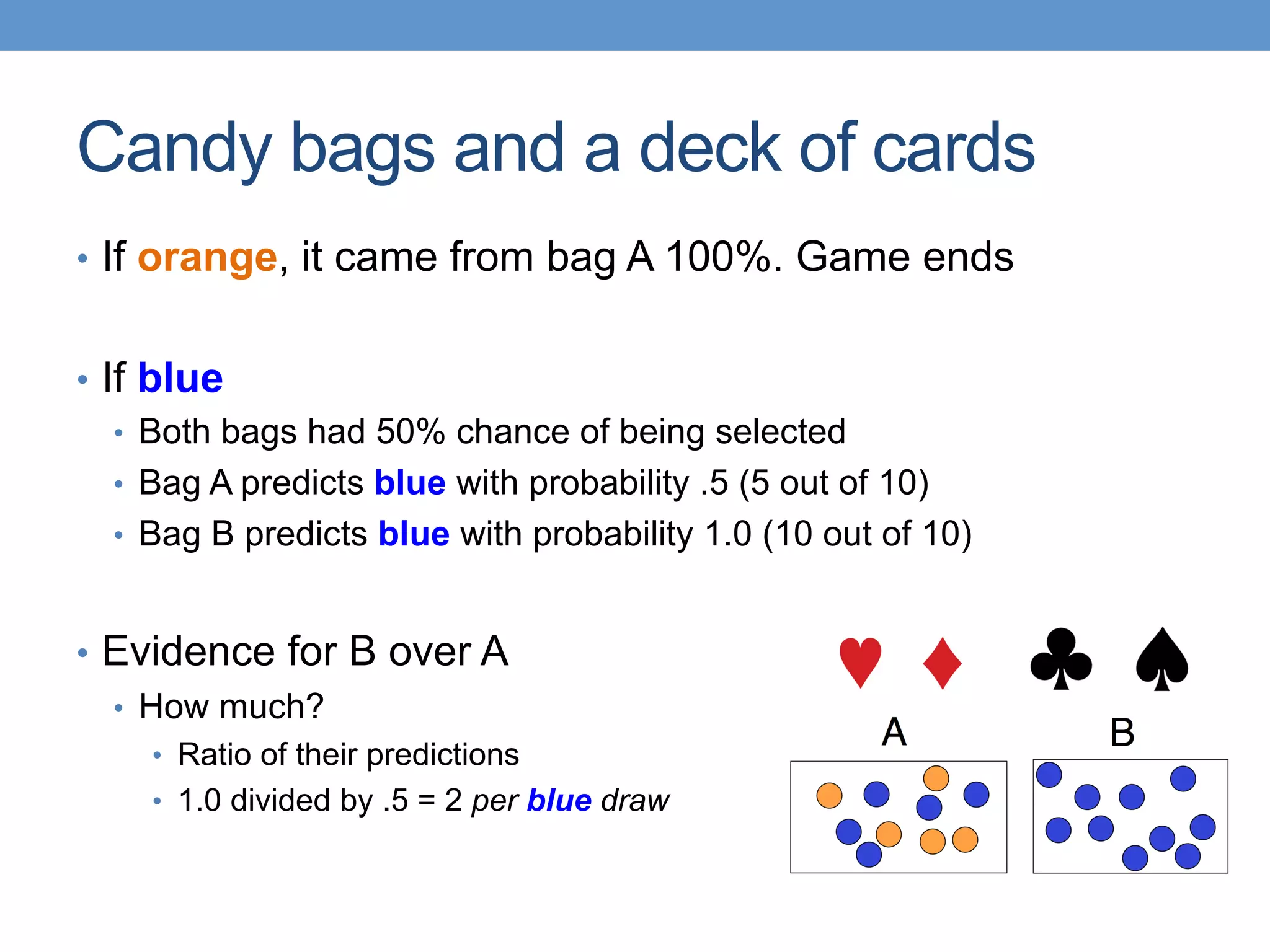 Candy bags and a deck of cards

• If orange, it came from bag A 100%. Game ends

• If blue
  • Both bags had 50% chance of being selected
  • Bag A predicts blue with probability .5 (5 out of 10)
  • Bag B predicts blue with probability 1.0 (10 out of 10)

• Evidence for B over A
  • How much?
    • Ratio of their predictions
    • 1.0 divided by .5 = 2 per blue draw

♥ ♦ ♣ ♠

A

B